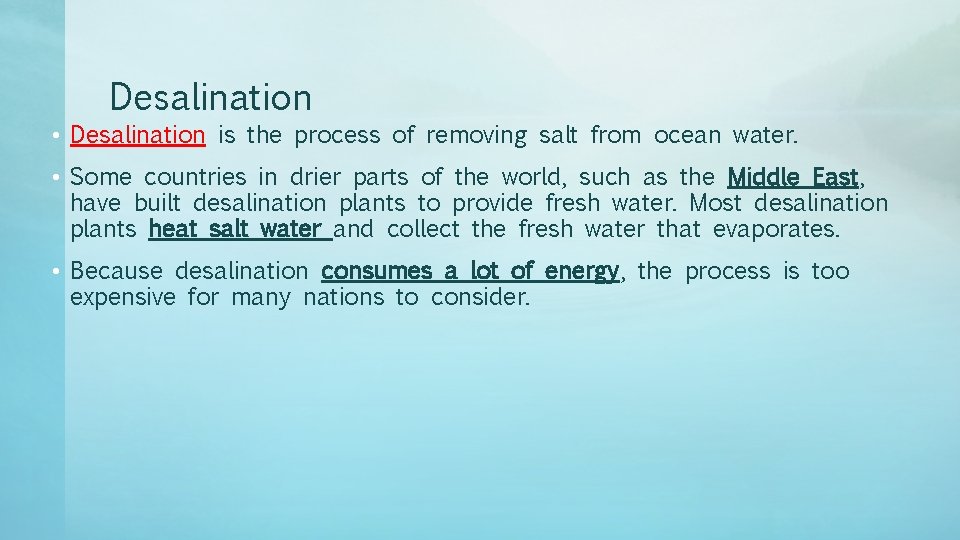 Desalination

• Desalination is the process of removing salt from ocean water.

• Some countries in drier parts of the world, such as the Middle East, have built desalination plants to provide fresh water. Most desalination plants heat salt water and collect the fresh water that evaporates.

• Because desalination consumes a lot of energy, the process is too expensive for many nations to consider.